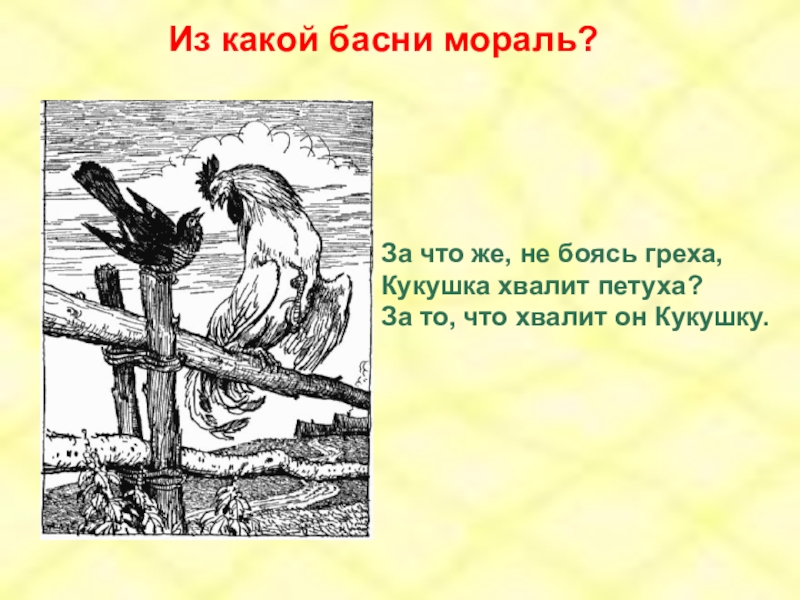 Из какой басни мораль?

За что же, не боясь греха,
Кукушка хвалит петуха?
За то, что хвалит он Кукушку.